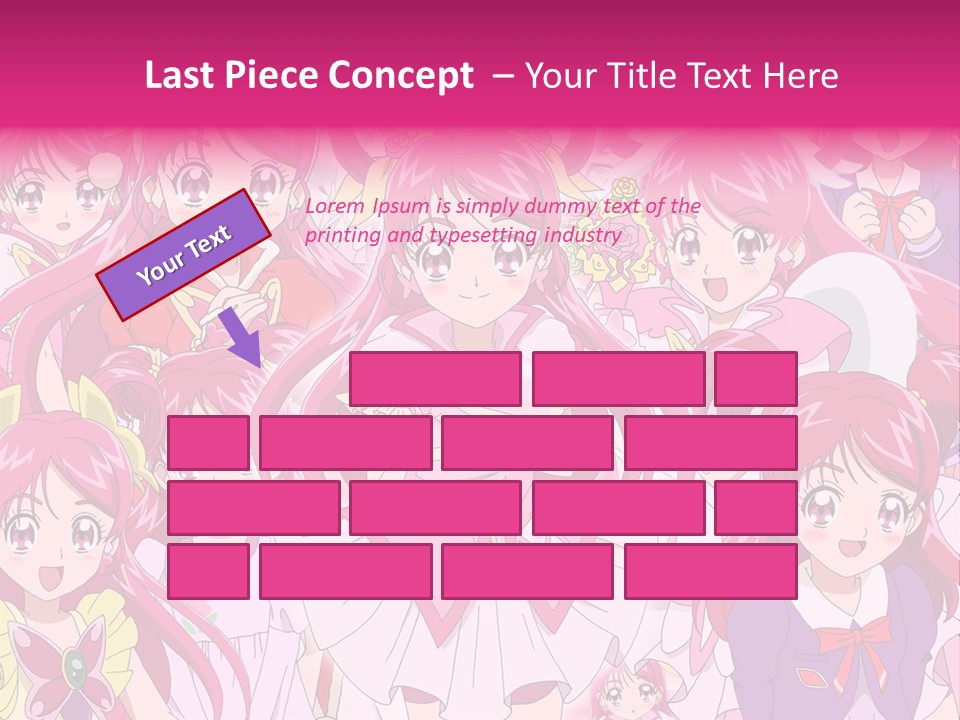 Last Piece Concept – Your Title Text Here

Your Text

Lorem Ipsum is simply dummy text of the printing and typesetting industry